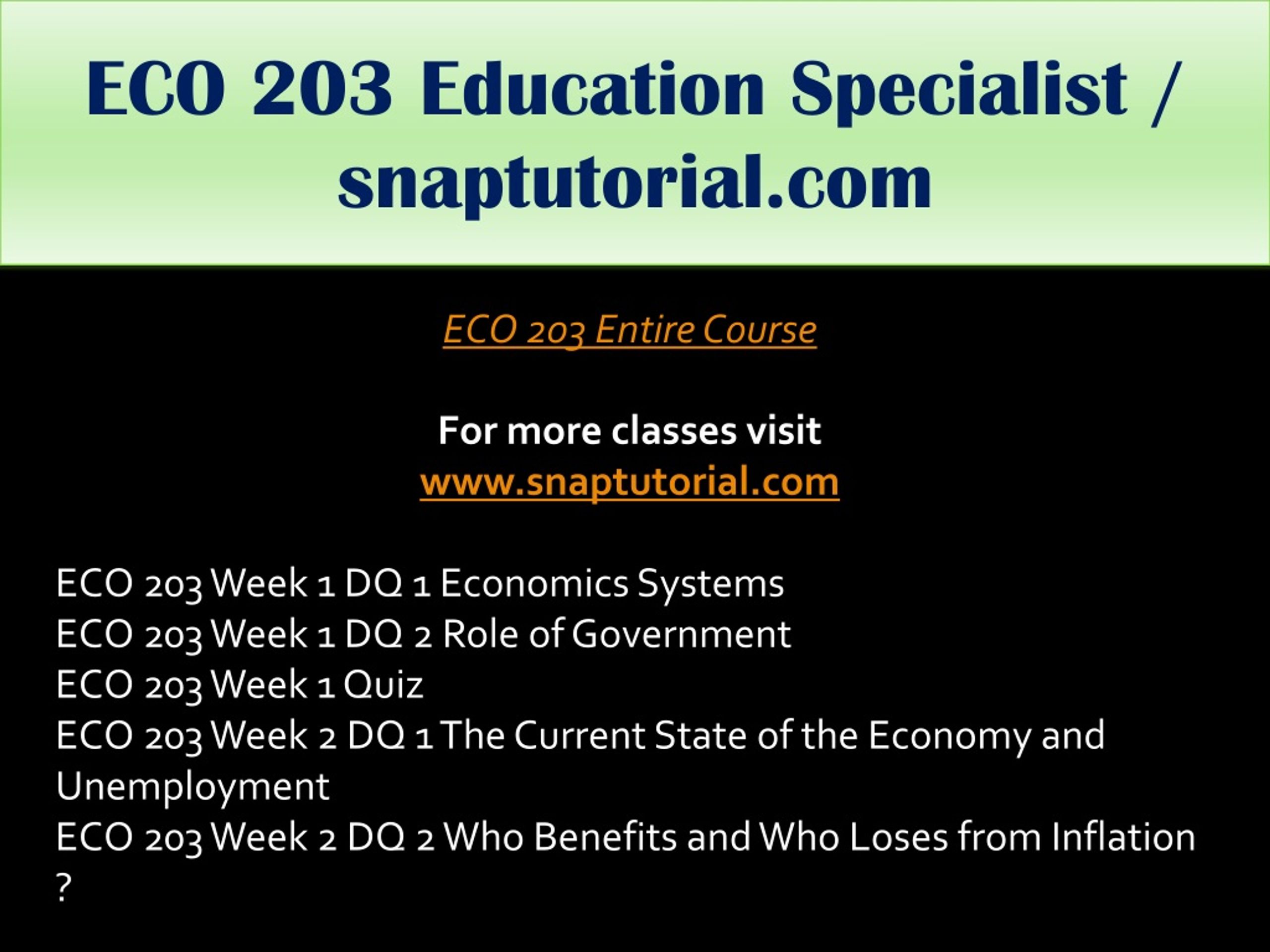 ECO 203 Education Specialist / snaptutorial.com

ECO 203 Entire Course

For more classes visit
www.snaptutorial.com

ECO 203 Week 1 DQ 1 Economics Systems
ECO 203 Week 1 DQ 2 Role of Government
ECO 203 Week 1 Quiz
ECO 203 Week 2 DQ 1 The Current State of the Economy and Unemployment
ECO 203 Week 2 DQ 2 Who Benefits and Who Loses from Inflation ?